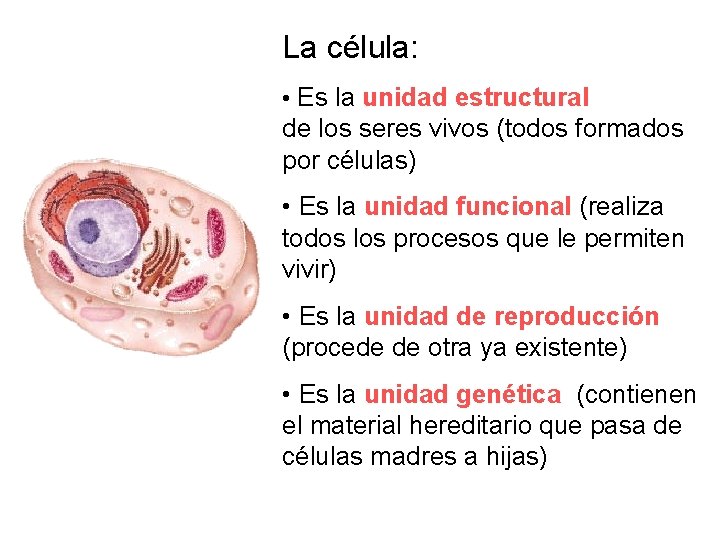 La célula:

• Es la unidad estructural de los seres vivos (todos formados por células)

• Es la unidad funcional (realiza todos los procesos que le permiten vivir)

• Es la unidad de reproducción (procede de otra ya existente)

• Es la unidad genética (contienen el material hereditario que pasa de células madres a hijas)